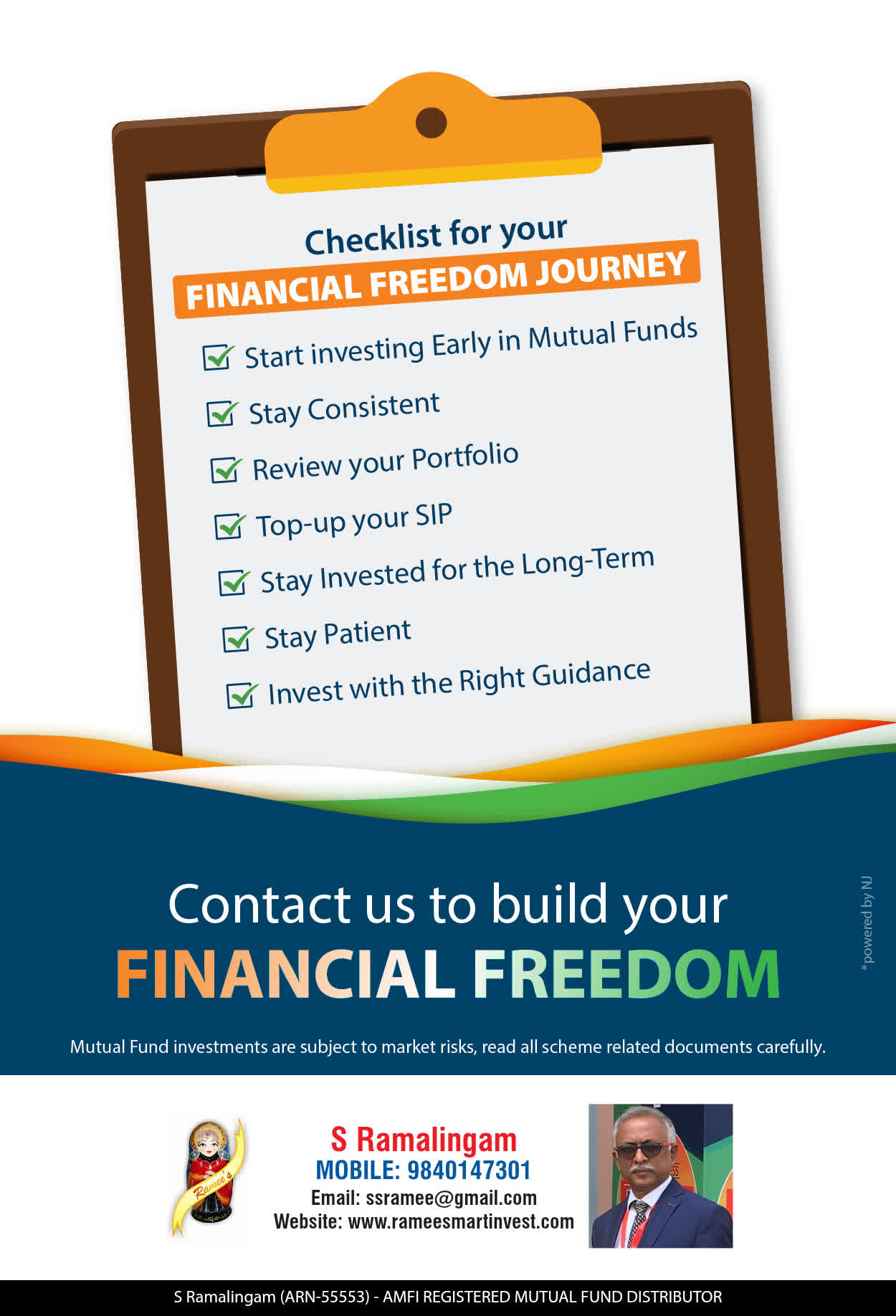 Checklist for your
FINANCIAL FREEDOM JOURNEY

Start investing Early in Mutual Funds

Stay Consistent

Review your Portfolio

Top-up your SIP

Stay Invested for the Long-Term

Stay Patient

Invest with the Right Guidance

Contact us to build your
FINANCIAL FREEDOM

*powered by NJ

Mutual Fund investments are subject to market risks, read all scheme related documents carefully.

Ramee's

S Ramalingam
MOBILE: 9840147301
Email: ssramee@gmail.com
Website: www.rameesmartinvest.com

S Ramalingam (ARN-55553) - AMFI REGISTERED MUTUAL FUND DISTRIBUTOR